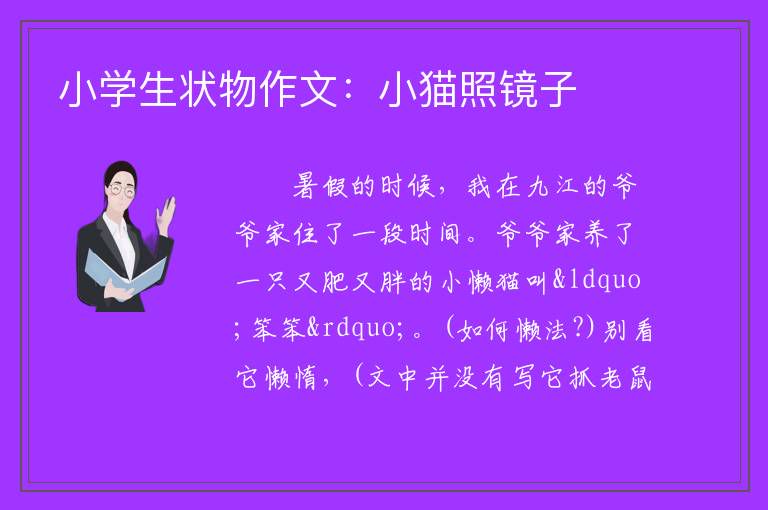 小学生状物作文：小猫照镜子

暑假的时候，我在九江的爷爷家住了一段时间。爷爷家养了一只又肥又胖的小懒猫叫&ldquo;笨笨&rdquo;。(如何懒法?)别看它懒惰，(文中并没有写它抓老鼠